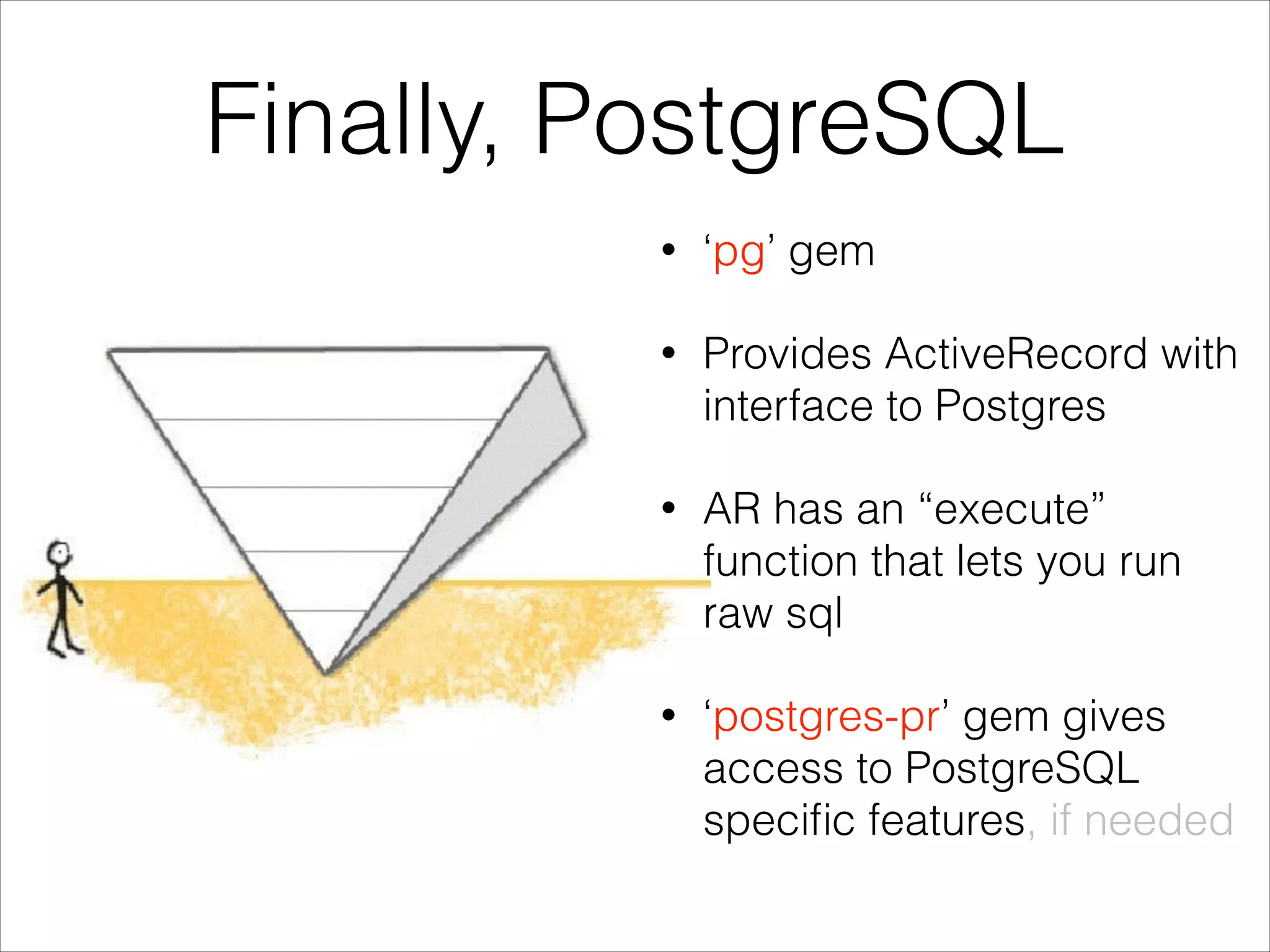 Finally, PostgreSQL

• ‘pg’ gem

• Provides ActiveRecord with interface to Postgres

• AR has an “execute” function that lets you run raw sql

• ‘postgres-pr’ gem gives access to PostgreSQL specific features, if needed